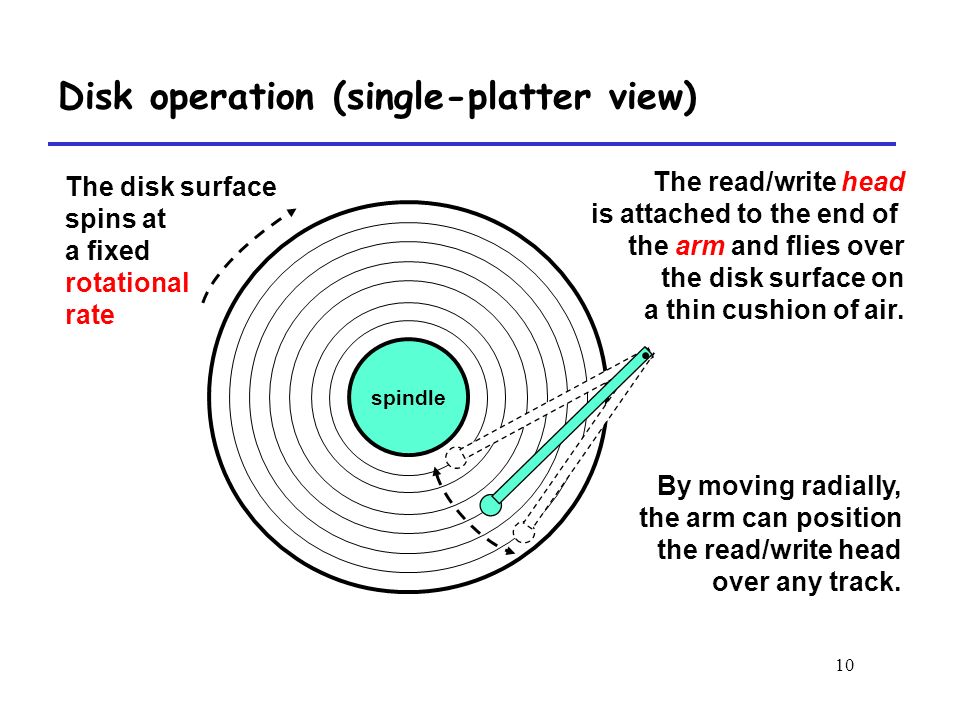 Disk operation (single-platter view)

The disk surface spins at a fixed rotational rate

The read/write head is attached to the end of the arm and flies over the disk surface on a thin cushion of air.

spindle

By moving radially, the arm can position the read/write head over any track.

10